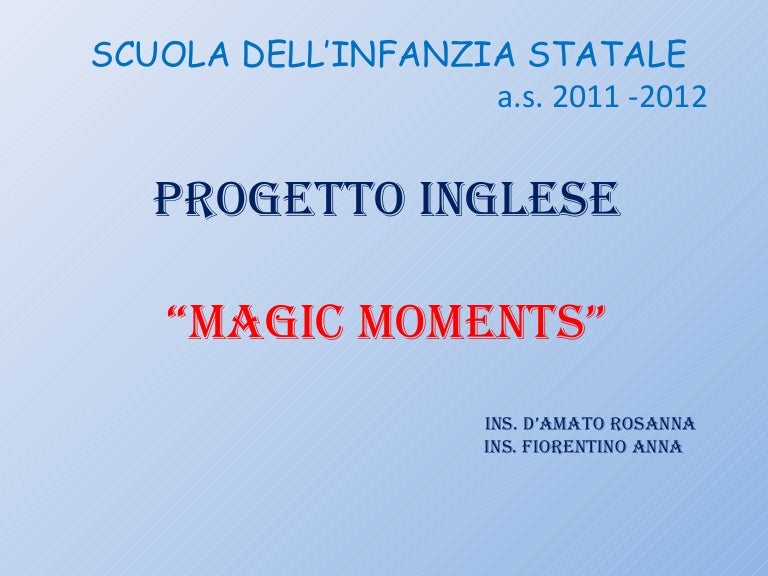 SCUOLA DELL'INFANZIA STATALE
a.s. 2011 -2012

PROGETTO INGLESE

"MAGIC MOMENTS"

INS. D'AMATO ROSANNA
INS. FIORENTINO ANNA